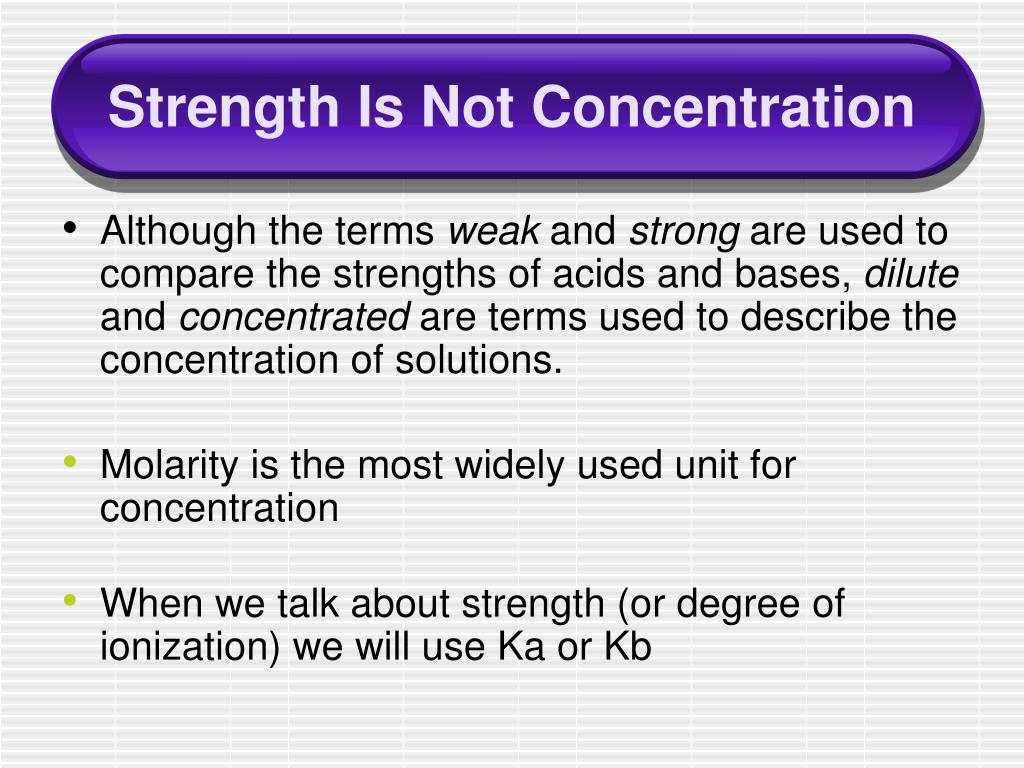 Strength Is Not Concentration

• Although the terms weak and strong are used to compare the strengths of acids and bases, dilute and concentrated are terms used to describe the concentration of solutions.

• Molarity is the most widely used unit for concentration

• When we talk about strength (or degree of ionization) we will use Ka or Kb